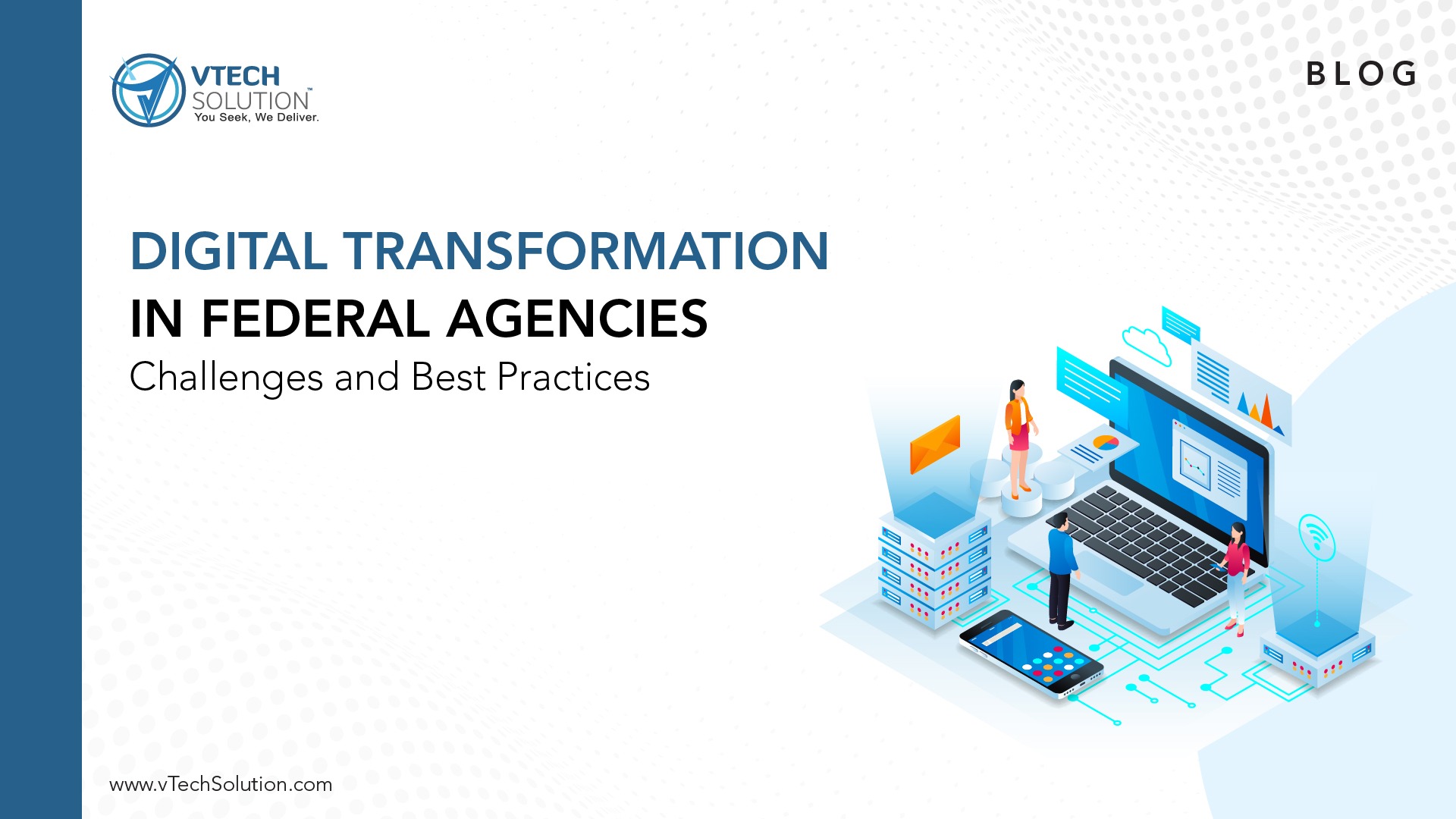 VTECH
SOLUTION™
You Seek, We Deliver.

BLOG

DIGITAL TRANSFORMATION
IN FEDERAL AGENCIES
Challenges and Best Practices

www.vTechSolution.com